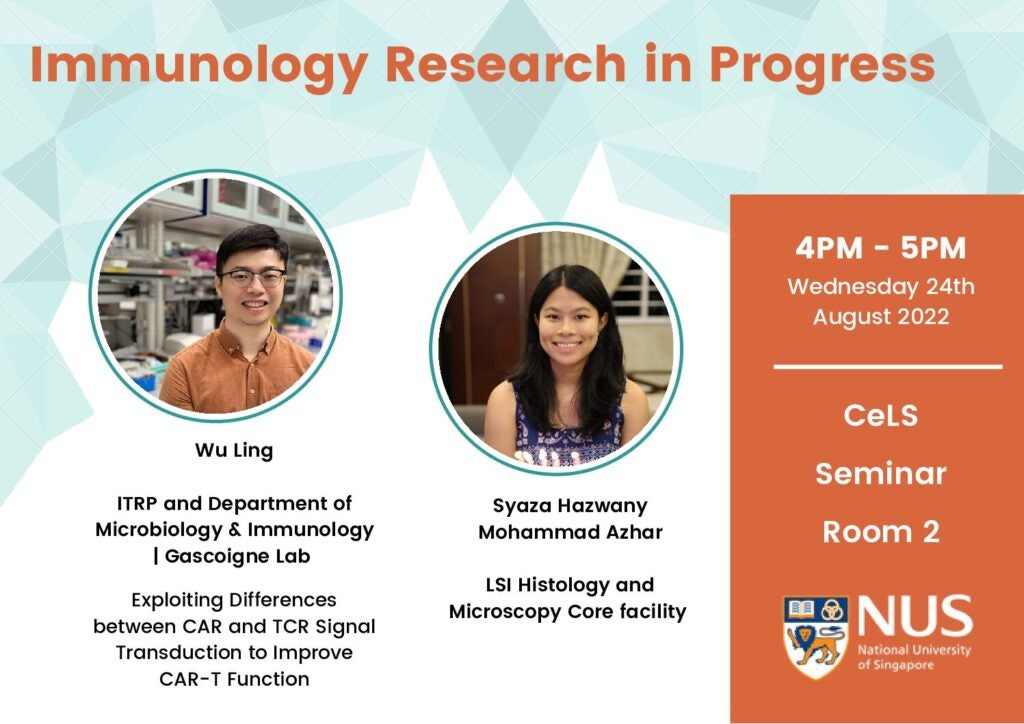 Immunology Research in Progress

Wu Ling

ITRP and Department of Microbiology & Immunology | Gascoigne Lab

Exploiting Differences between CAR and TCR Signal Transduction to Improve CAR-T Function

Syaza Hazwany Mohammad Azhar

LSI Histology and Microscopy Core facility

4PM - 5PM
Wednesday 24th August 2022

CeLS Seminar Room 2

NUS
National University of Singapore